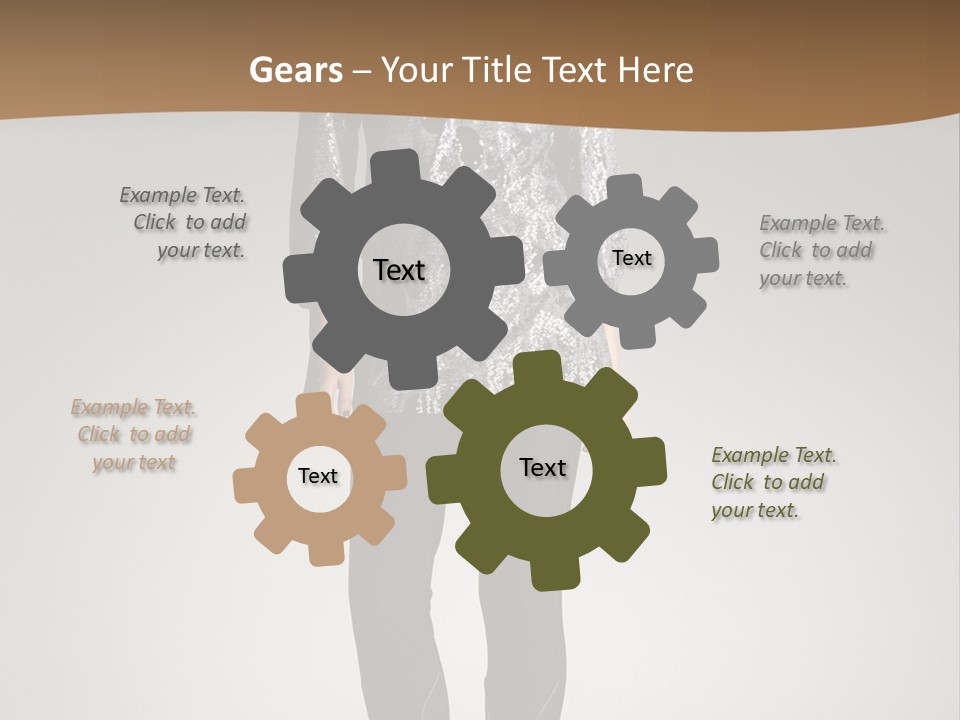 Gears – Your Title Text Here

Example Text. Click to add your text.

Text

Text

Example Text. Click to add your text.

Example Text. Click to add your text

Text

Text

Example Text. Click to add your text.